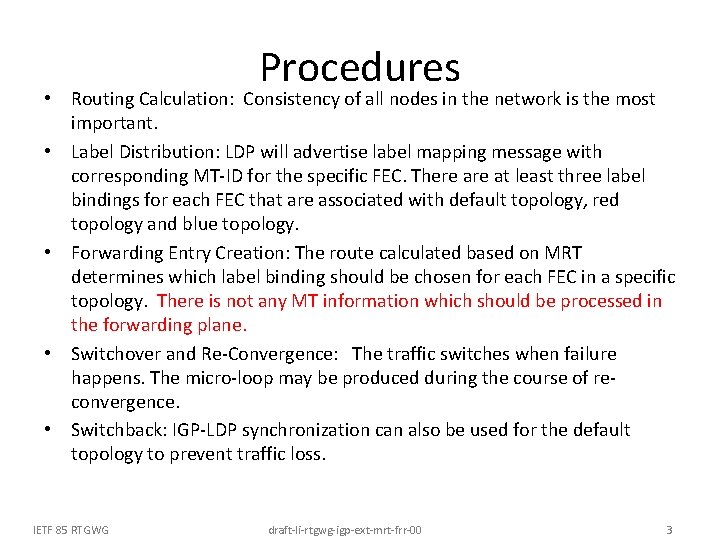 Procedures

• Routing Calculation: Consistency of all nodes in the network is the most important.

• Label Distribution: LDP will advertise label mapping message with corresponding MT-ID for the specific FEC. There are at least three label bindings for each FEC that are associated with default topology, red topology and blue topology.

• Forwarding Entry Creation: The route calculated based on MRT determines which label binding should be chosen for each FEC in a specific topology. There is not any MT information which should be processed in the forwarding plane.

• Switchover and Re-Convergence: The traffic switches when failure happens. The micro-loop may be produced during the course of re-convergence.

• Switchback: IGP-LDP synchronization can also be used for the default topology to prevent traffic loss.

IETF 85 RTGWG

draft-li-rtgwg-igp-ext-mrt-frr-00

3